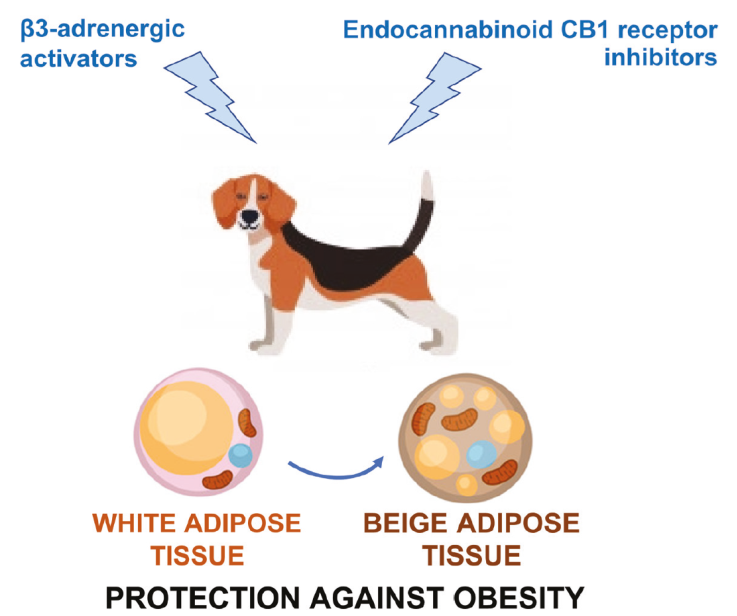 β3-adrenergic activators

Endocannabinoid CB1 receptor inhibitors

WHITE ADIPOSE TISSUE

BEIGE ADIPOSE TISSUE

PROTECTION AGAINST OBESITY